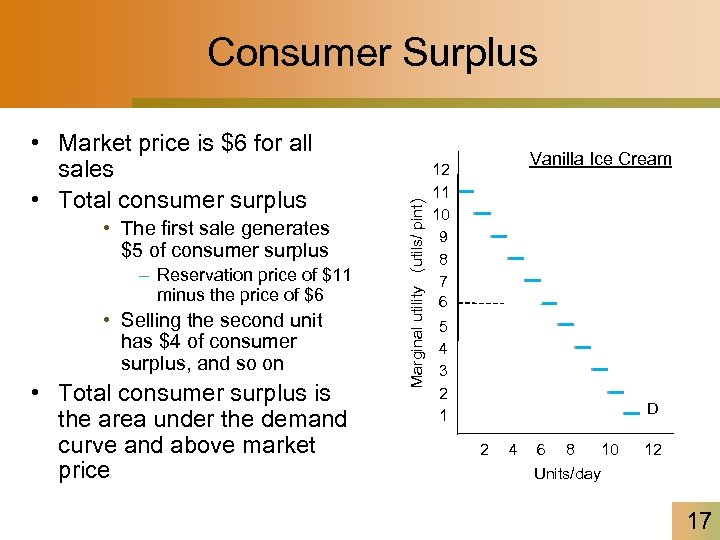 Consumer Surplus

• Market price is \$6 for all sales
• Total consumer surplus
  • The first sale generates \$5 of consumer surplus
    – Reservation price of \$11 minus the price of \$6
  • Selling the second unit has \$4 of consumer surplus, and so on
• Total consumer surplus is the area under the demand curve and above market price

Vanilla Ice Cream

Marginal utility (utils/ pint)

12
11
10
9
8
7
6
5
4
3
2
1

D

2 4 6 8 10 12

Units/day

17